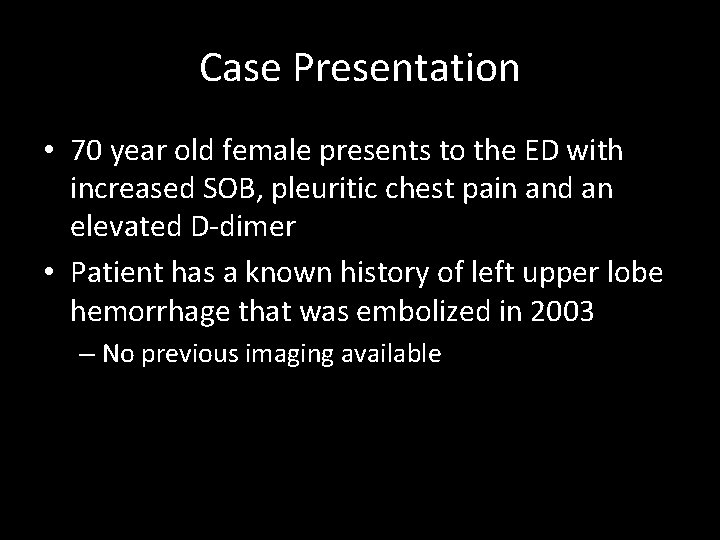 Case Presentation

• 70 year old female presents to the ED with increased SOB, pleuritic chest pain and an elevated D-dimer

• Patient has a known history of left upper lobe hemorrhage that was embolized in 2003

– No previous imaging available